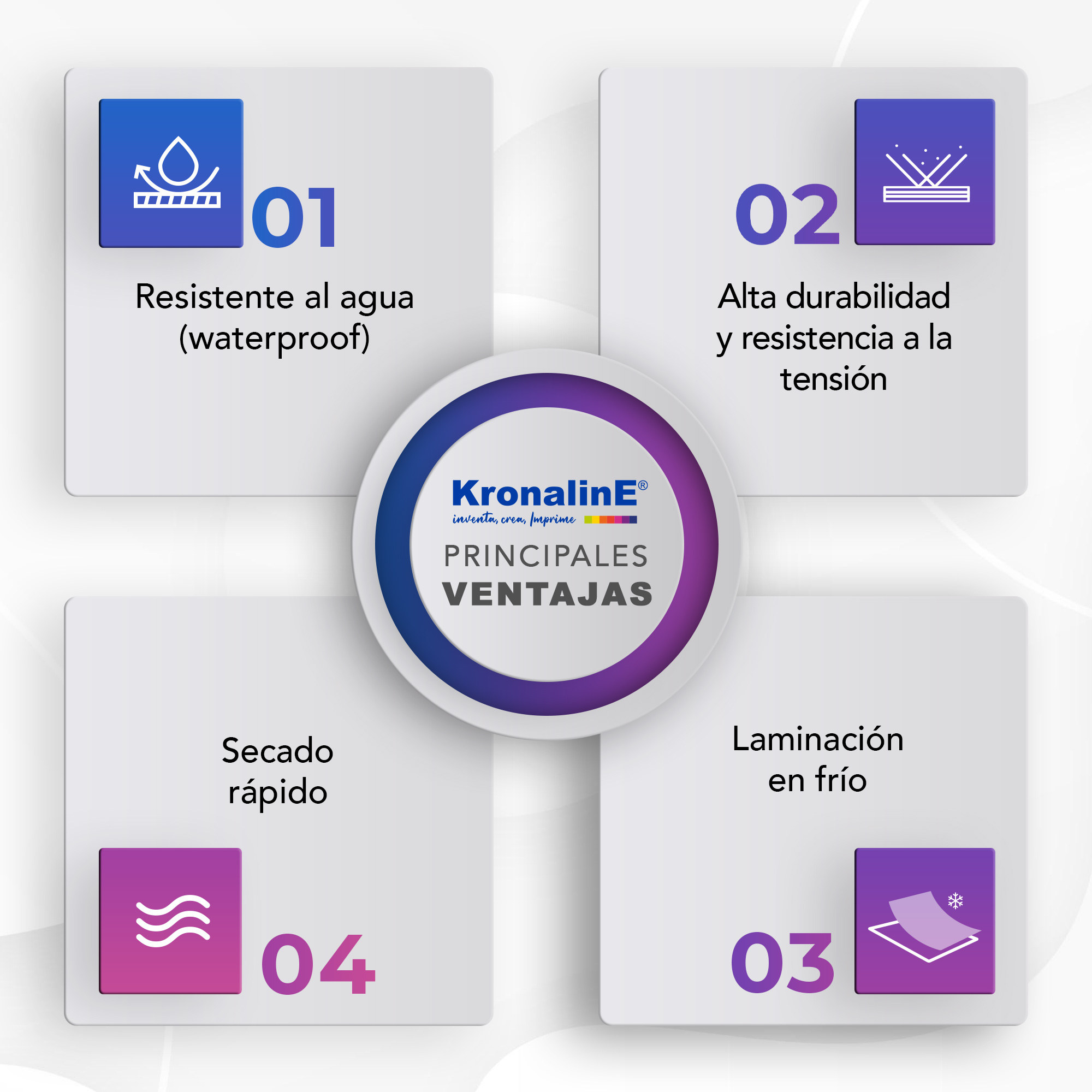 01

Resistente al agua (waterproof)

02

Alta durabilidad y resistencia a la tensión

KronalinE®
inventa, crea, Imprime

PRINCIPALES
VENTAJAS

Secado rápido

04

Laminación en frío

03